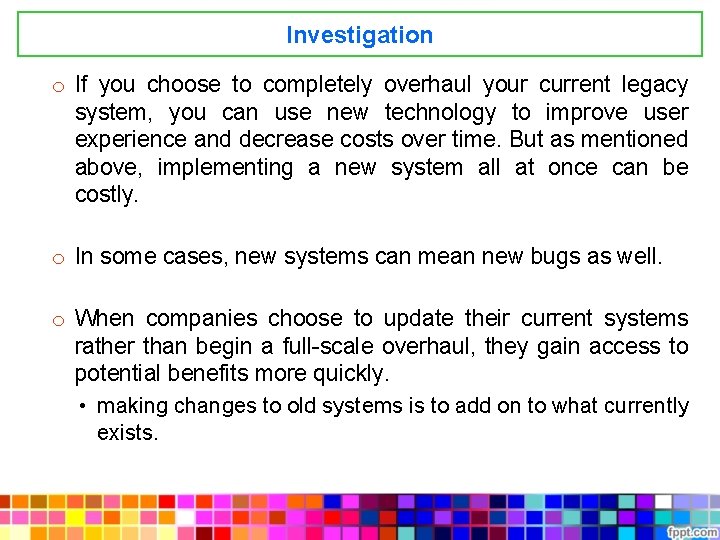 Investigation

o If you choose to completely overhaul your current legacy system, you can use new technology to improve user experience and decrease costs over time. But as mentioned above, implementing a new system all at once can be costly.

o In some cases, new systems can mean new bugs as well.

o When companies choose to update their current systems rather than begin a full-scale overhaul, they gain access to potential benefits more quickly.

• making changes to old systems is to add on to what currently exists.

fppt.com